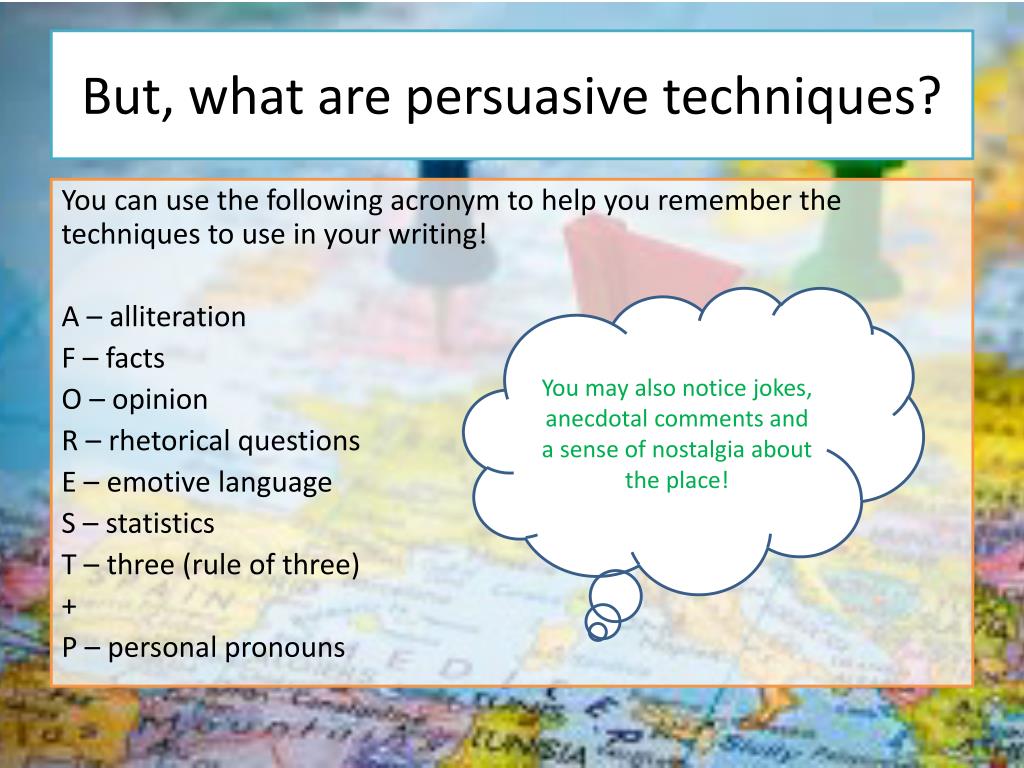 But, what are persuasive techniques?

You can use the following acronym to help you remember the techniques to use in your writing!

A – alliteration
F – facts
O – opinion
R – rhetorical questions
E – emotive language
S – statistics
T – three (rule of three)
+
P – personal pronouns

You may also notice jokes, anecdotal comments and a sense of nostalgia about the place!